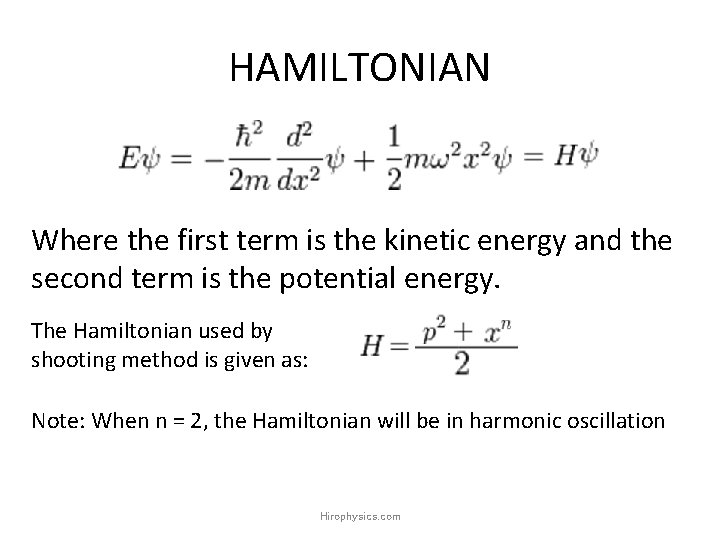 HAMILTONIAN

$E\psi = -\frac{\hbar^2}{2m}\frac{d^2}{dx^2}\psi + \frac{1}{2}m\omega^2 x^2\psi = H\psi$

Where the first term is the kinetic energy and the second term is the potential energy.

The Hamiltonian used by shooting method is given as: $H = \frac{p^2 + x^n}{2}$

Note: When n = 2, the Hamiltonian will be in harmonic oscillation

Hirophysics.com